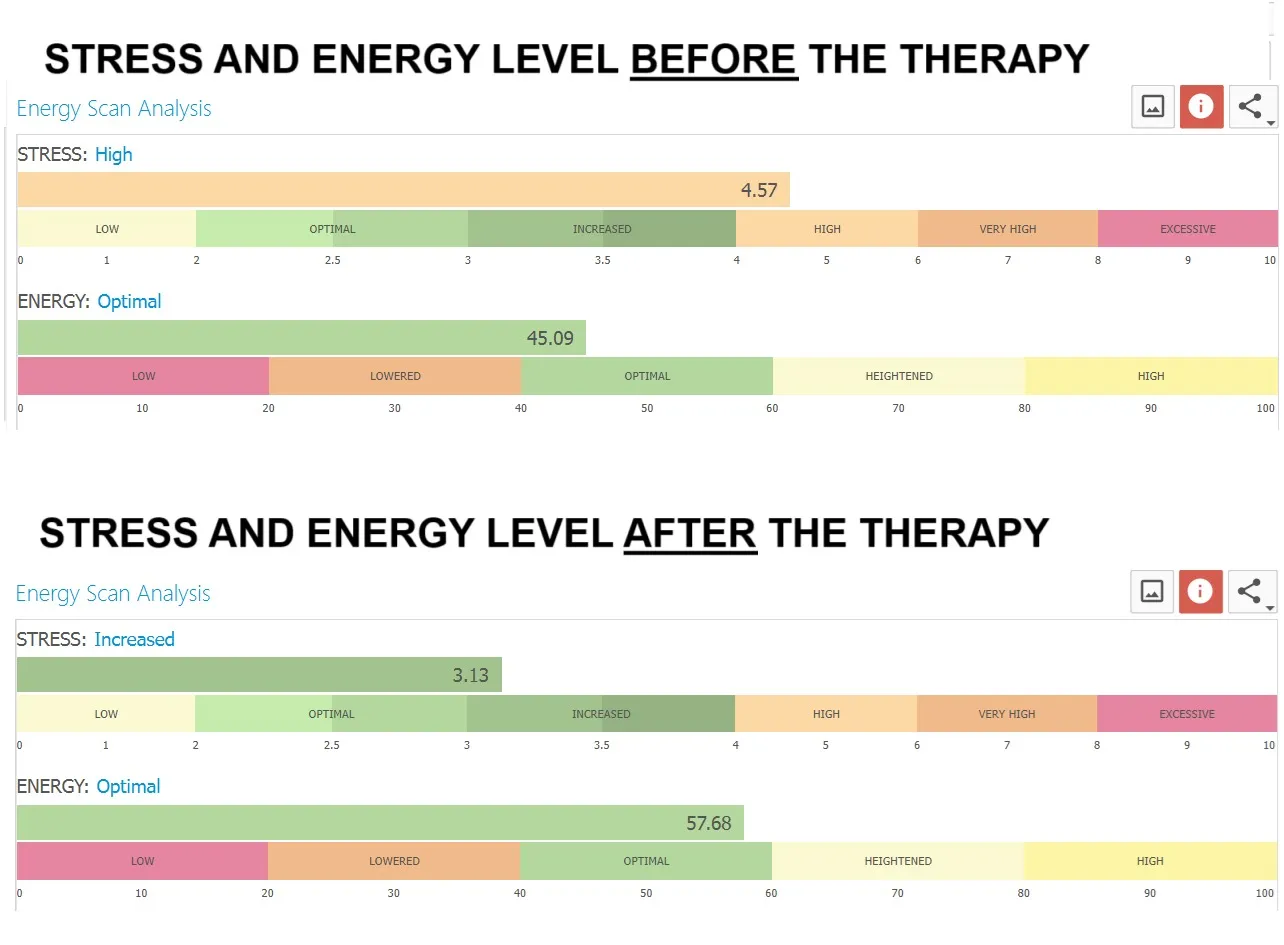 STRESS AND ENERGY LEVEL BEFORE THE THERAPY

Energy Scan Analysis

STRESS: High

4.57

LOW OPTIMAL INCREASED HIGH VERY HIGH EXCESSIVE

0 1 2 2.5 3 3.5 4 5 6 7 8 9 10

ENERGY: Optimal

45.09

LOW LOWERED OPTIMAL HEIGHTENED HIGH

0 10 20 30 40 50 60 70 80 90 100

STRESS AND ENERGY LEVEL AFTER THE THERAPY

Energy Scan Analysis

STRESS: Increased

3.13

LOW OPTIMAL INCREASED HIGH VERY HIGH EXCESSIVE

0 1 2 2.5 3 3.5 4 5 6 7 8 9 10

ENERGY: Optimal

57.68

LOW LOWERED OPTIMAL HEIGHTENED HIGH

0 10 20 30 40 50 60 70 80 90 100